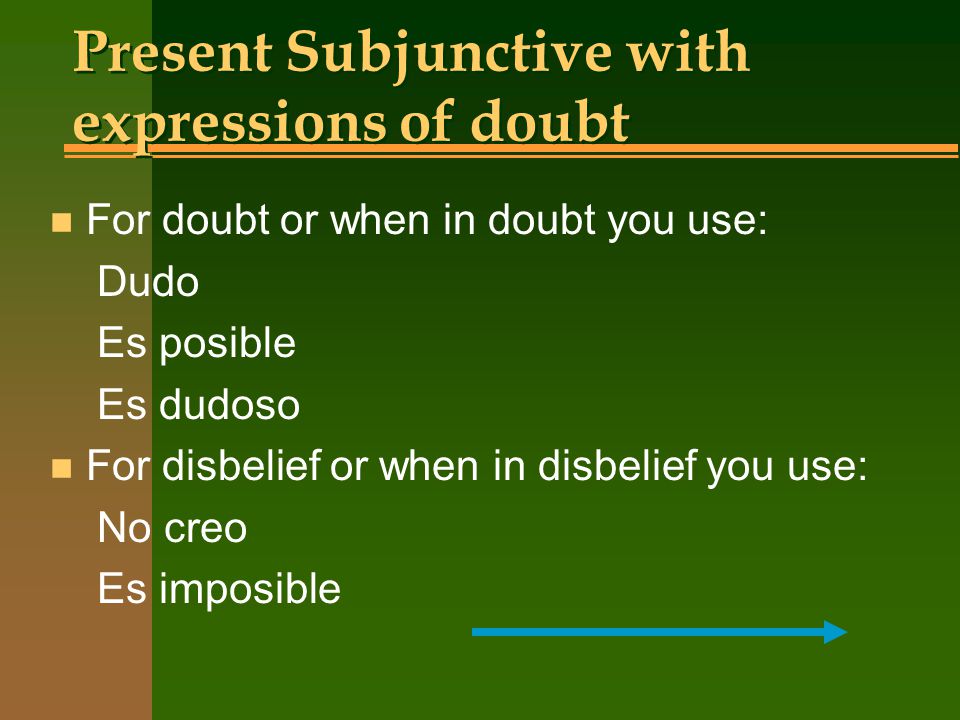 Present Subjunctive with expressions of doubt

For doubt or when in doubt you use:

Dudo

Es posible

Es dudoso

For disbelief or when in disbelief you use:

No creo

Es imposible